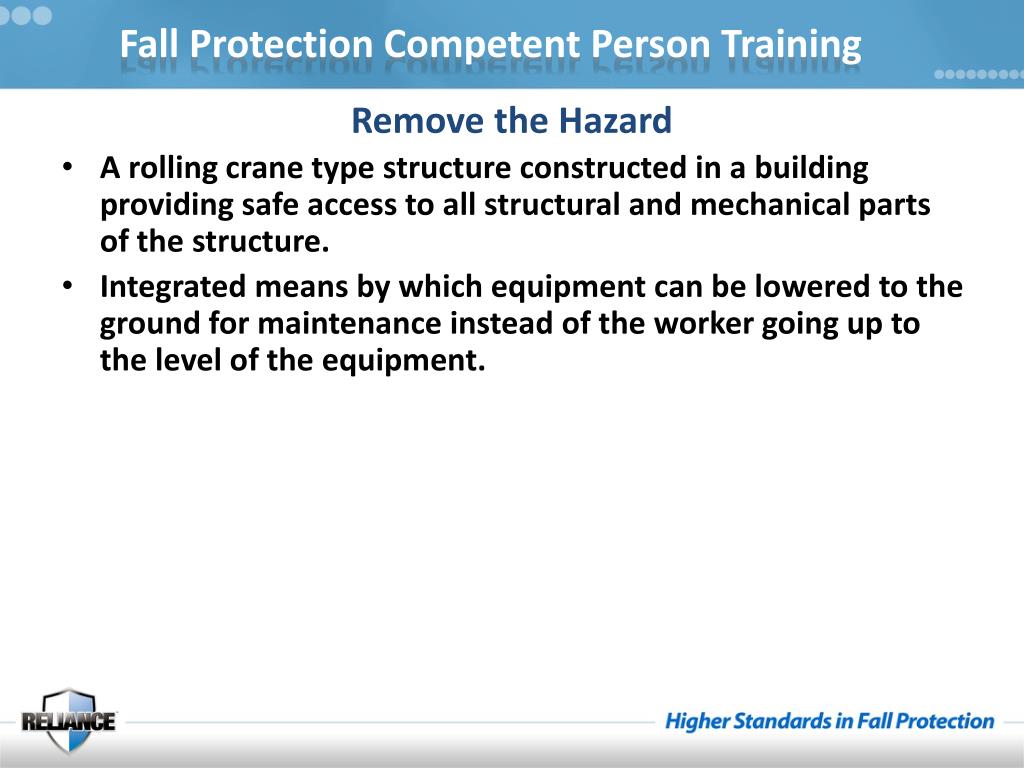 Fall Protection Competent Person Training

Remove the Hazard

• A rolling crane type structure constructed in a building providing safe access to all structural and mechanical parts of the structure.

• Integrated means by which equipment can be lowered to the ground for maintenance instead of the worker going up to the level of the equipment.

RELIANCE

Higher Standards in Fall Protection